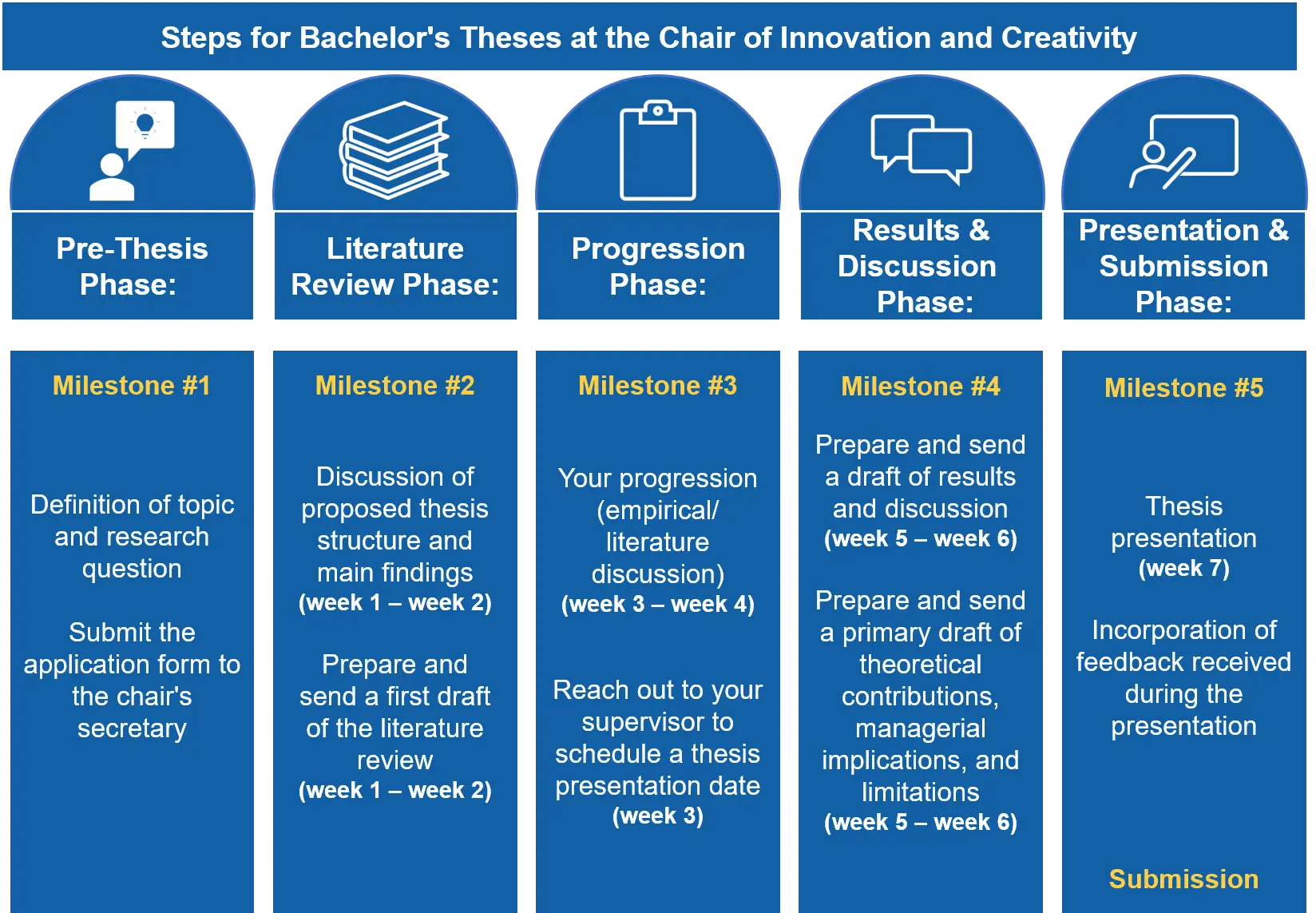 Steps for Bachelor's Theses at the Chair of Innovation and Creativity

Pre-Thesis Phase:

Milestone #1

Definition of topic and research question

Submit the application form to the chair's secretary

Literature Review Phase:

Milestone #2

Discussion of proposed thesis structure and main findings
(week 1 – week 2)

Prepare and send a first draft of the literature review
(week 1 – week 2)

Progression Phase:

Milestone #3

Your progression (empirical/ literature discussion)
(week 3 – week 4)

Reach out to your supervisor to schedule a thesis presentation date
(week 3)

Results & Discussion Phase:

Milestone #4

Prepare and send a draft of results and discussion
(week 5 – week 6)

Prepare and send a primary draft of theoretical contributions, managerial implications, and limitations
(week 5 – week 6)

Presentation & Submission Phase:

Milestone #5

Thesis presentation
(week 7)

Incorporation of feedback received during the presentation

Submission